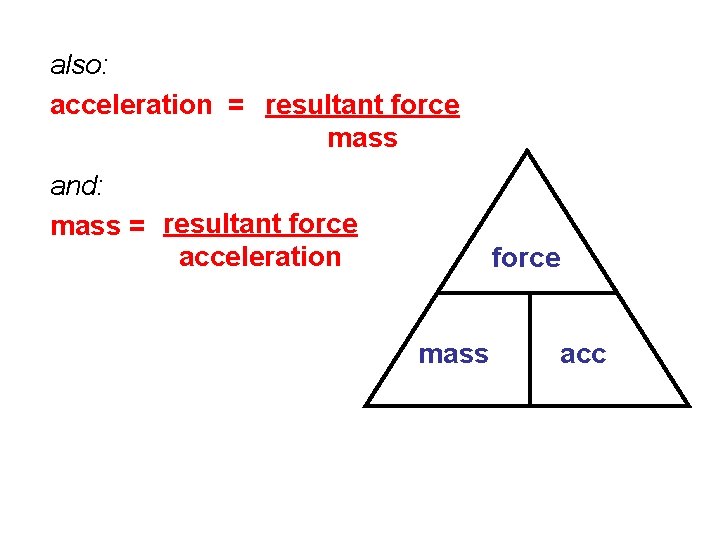 also:

acceleration = $\frac{\text{resultant force}}{\text{mass}}$

and:

mass = $\frac{\text{resultant force}}{\text{acceleration}}$

force

mass

acc